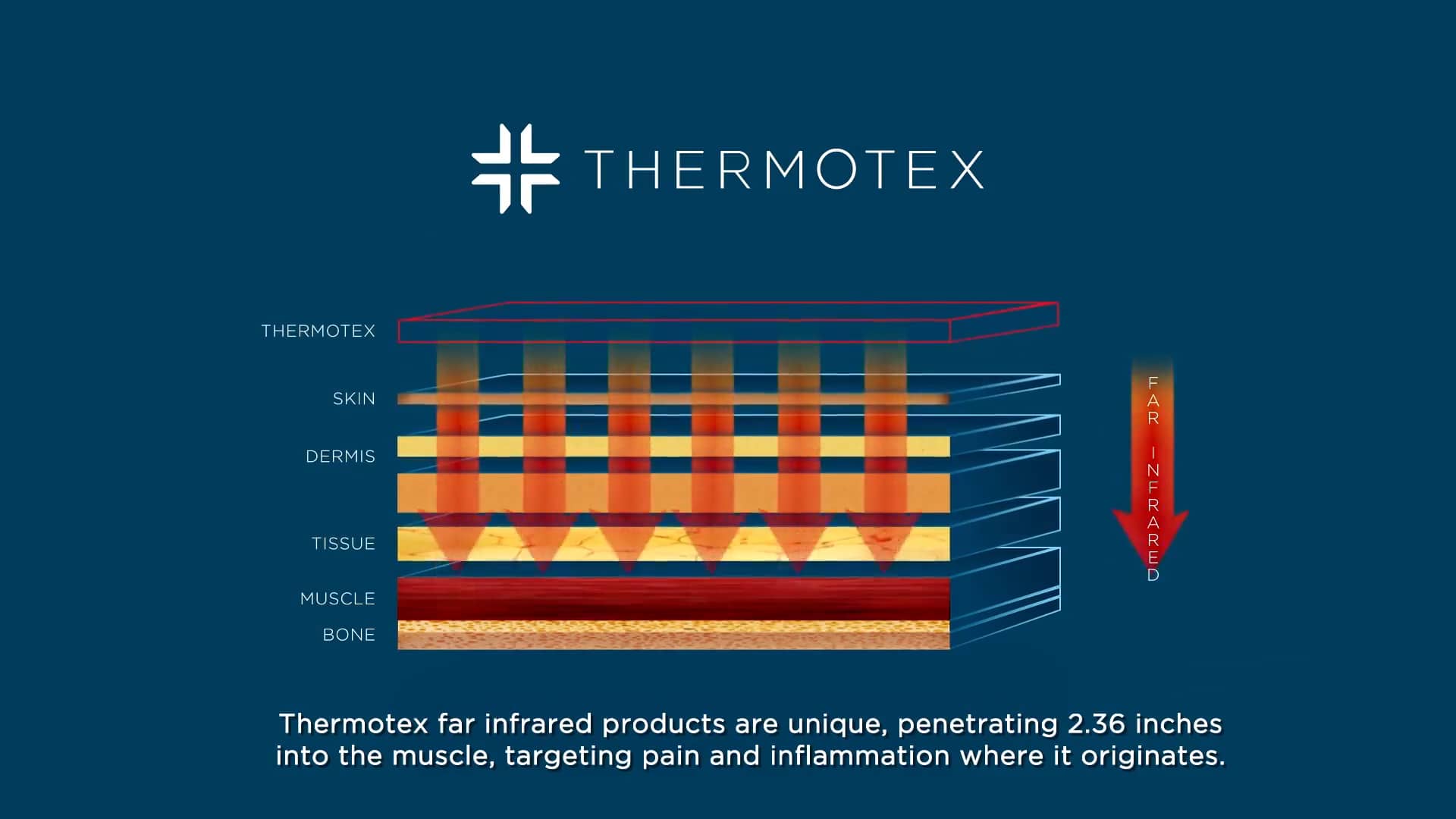 THERMOTEX

THERMOTEX
SKIN
DERMIS
TISSUE
MUSCLE
BONE

FAR INFRARED

Thermotex far infrared products are unique, penetrating 2.36 inches into the muscle, targeting pain and inflammation where it originates.